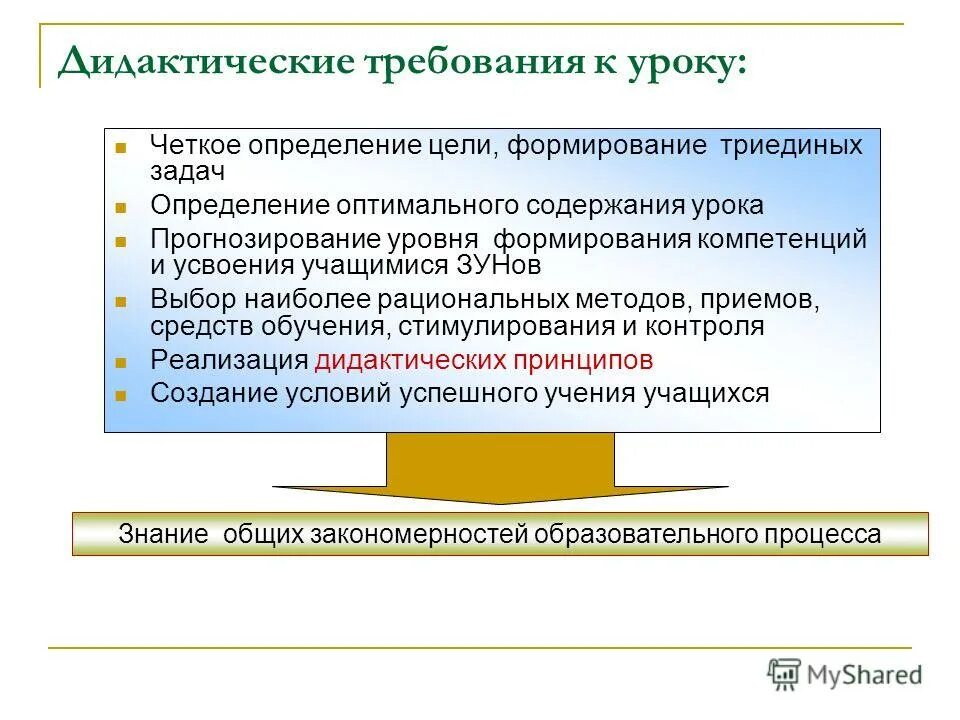 Дидактические требования к уроку:

- Четкое определение цели, формирование триединых задач
- Определение оптимального содержания урока
- Прогнозирование уровня формирования компетенций и усвоения учащимися ЗУНов
- Выбор наиболее рациональных методов, приемов, средств обучения, стимулирования и контроля
- Реализация дидактических принципов
- Создание условий успешного учения учащихся

Знание общих закономерностей образовательного процесса

MyShared